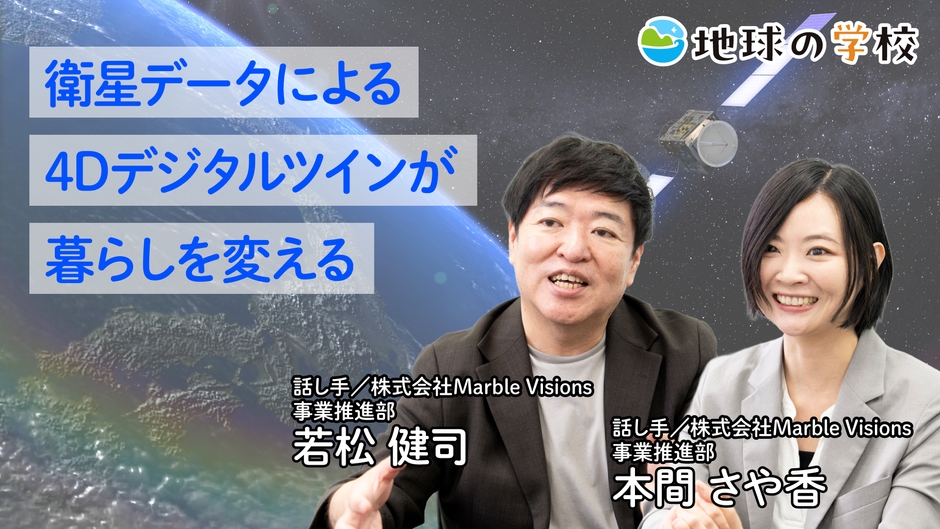 地球の学校

衛星データによる
4Dデジタルツインが
暮らしを変える

話し手／株式会社Marble Visions
事業推進部
若松 健司

話し手／株式会社Marble Visions
事業推進部
本間 さや香